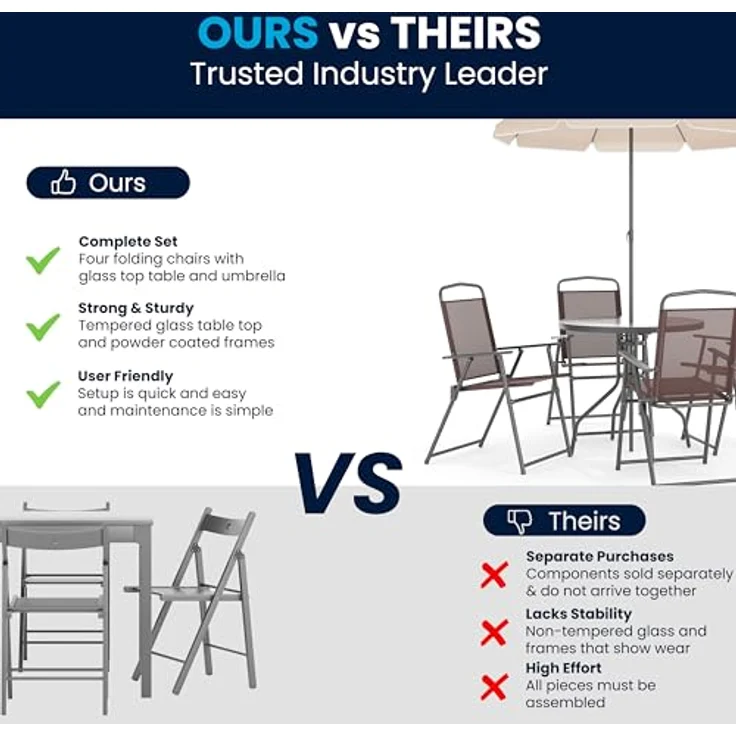 OURS vs THEIRS
Trusted Industry Leader

Ours

Complete Set
Four folding chairs with glass top table and umbrella

Strong & Sturdy
Tempered glass table top and powder coated frames

User Friendly
Setup is quick and easy and maintenance is simple

VS

Theirs

Separate Purchases
Components sold separately & do not arrive together

Lacks Stability
Non-tempered glass and frames that show wear

High Effort
All pieces must be assembled